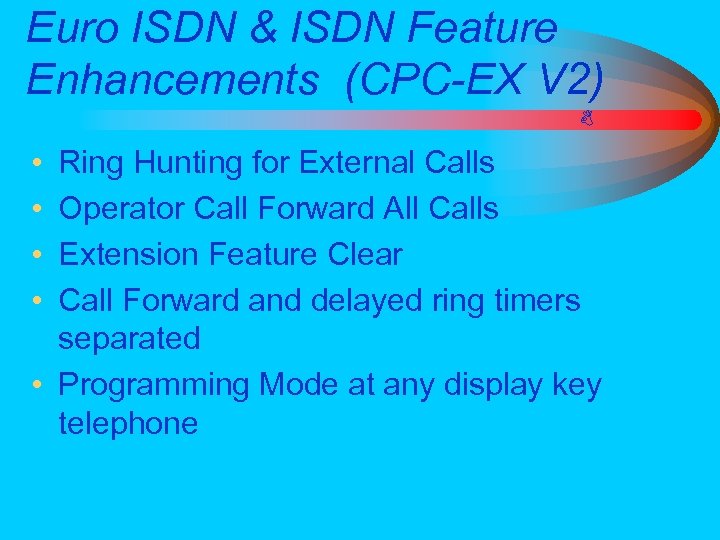 Euro ISDN & ISDN Feature Enhancements (CPC-EX V2)

• Ring Hunting for External Calls
• Operator Call Forward All Calls
• Extension Feature Clear
• Call Forward and delayed ring timers separated
• Programming Mode at any display key telephone